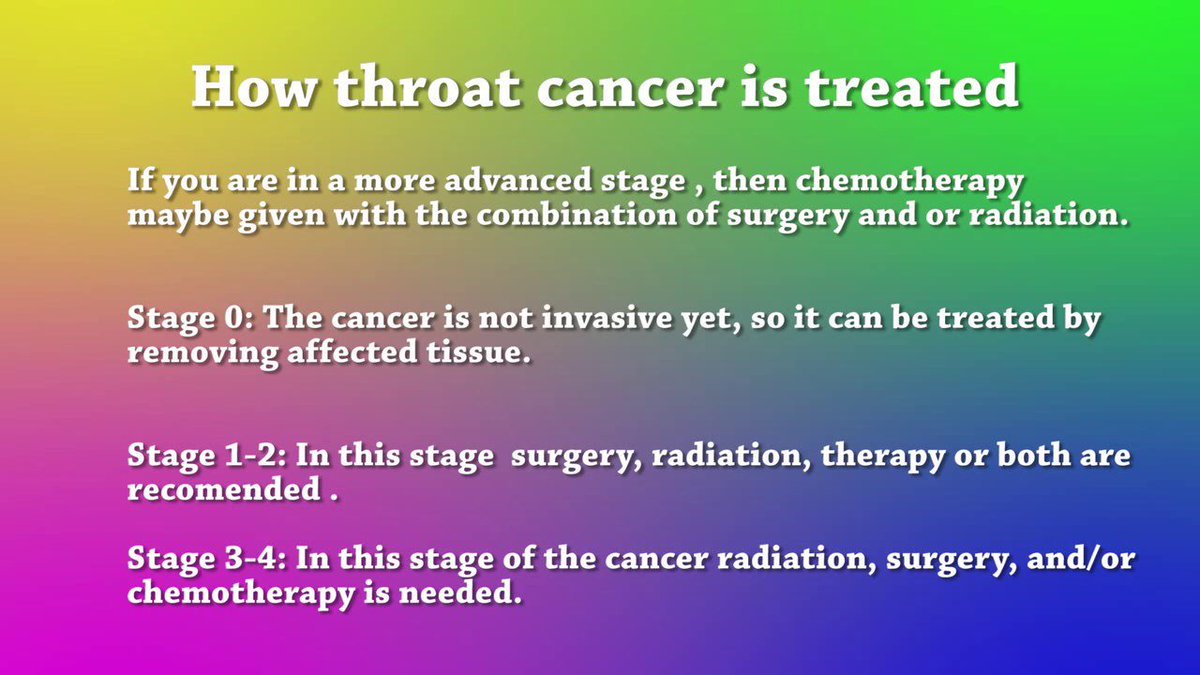 How throat cancer is treated

If you are in a more advanced stage , then chemotherapy maybe given with the combination of surgery and or radiation.

Stage 0: The cancer is not invasive yet, so it can be treated by removing affected tissue.

Stage 1-2: In this stage surgery, radiation, therapy or both are recomended .

Stage 3-4: In this stage of the cancer radiation, surgery, and/or chemotherapy is needed.